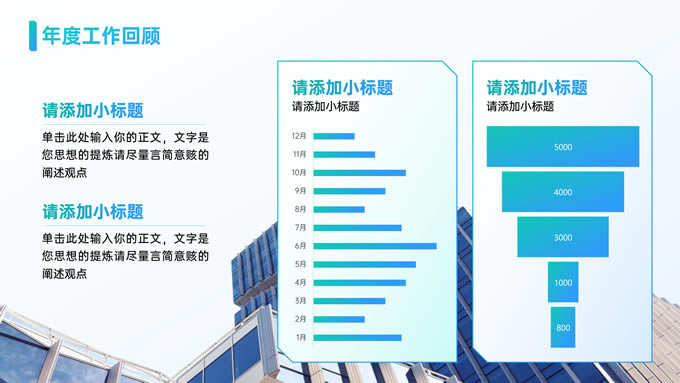 年度工作回顾

请添加小标题

单击此处输入你的正文，文字是您思想的提炼请尽量言简意赅的阐述观点

请添加小标题

单击此处输入你的正文，文字是您思想的提炼请尽量言简意赅的阐述观点

请添加小标题
请添加小标题

12月
11月
10月
9月
8月
7月
6月
5月
4月
3月
2月
1月

请添加小标题
请添加小标题

5000
4000
3000
1000
800